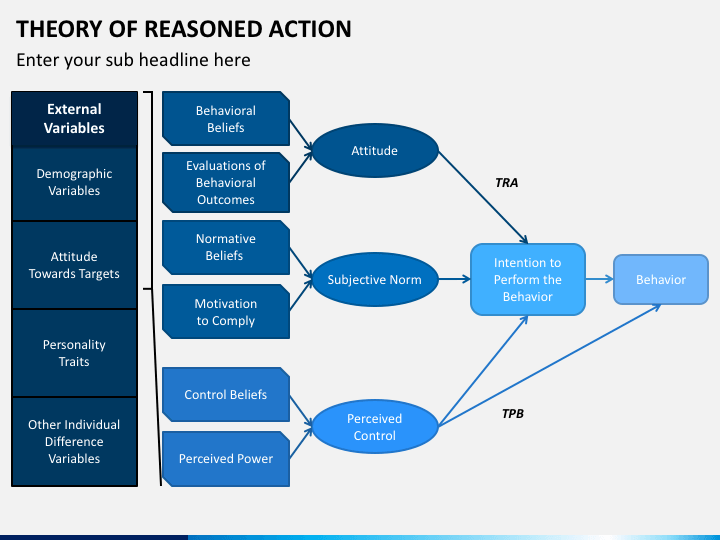 THEORY OF REASONED ACTION

Enter your sub headline here

External Variables

Demographic Variables

Attitude Towards Targets

Personality Traits

Other Individual Difference Variables

Behavioral Beliefs

Evaluations of Behavioral Outcomes

Normative Beliefs

Motivation to Comply

Control Beliefs

Perceived Power

Attitude

Subjective Norm

Perceived Control

TRA

TPB

Intention to Perform the Behavior

Behavior